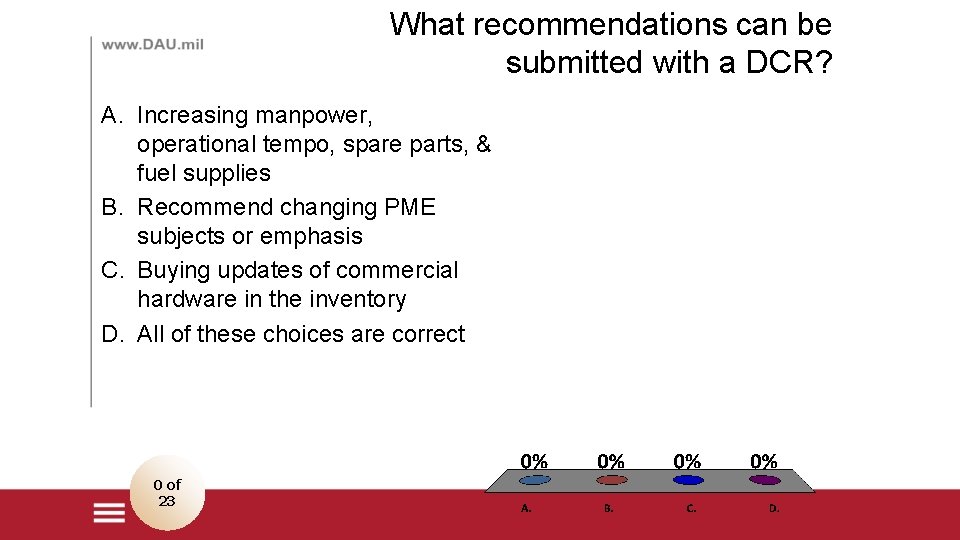 www.DAU.mil

What recommendations can be submitted with a DCR?

A. Increasing manpower, operational tempo, spare parts, & fuel supplies
B. Recommend changing PME subjects or emphasis
C. Buying updates of commercial hardware in the inventory
D. All of these choices are correct

0 of 23

0%
0%
0%
0%

A.
B.
C.
D.